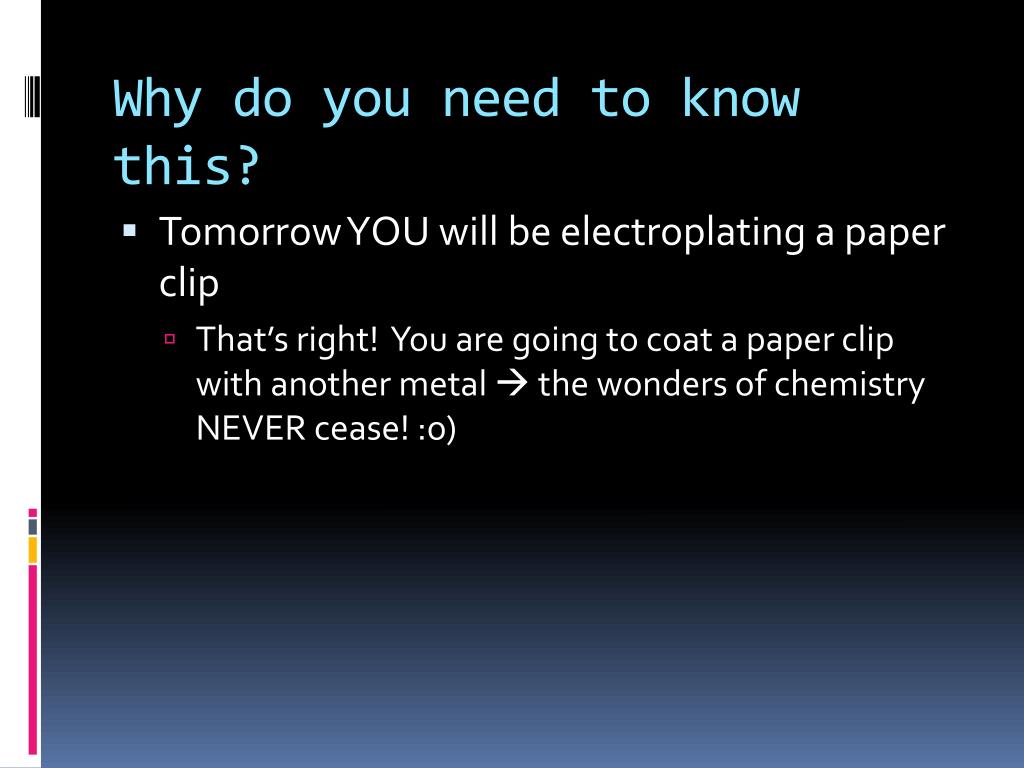 Why do you need to know this?

▪ Tomorrow YOU will be electroplating a paper clip

▫ That's right! You are going to coat a paper clip with another metal → the wonders of chemistry NEVER cease! :o)